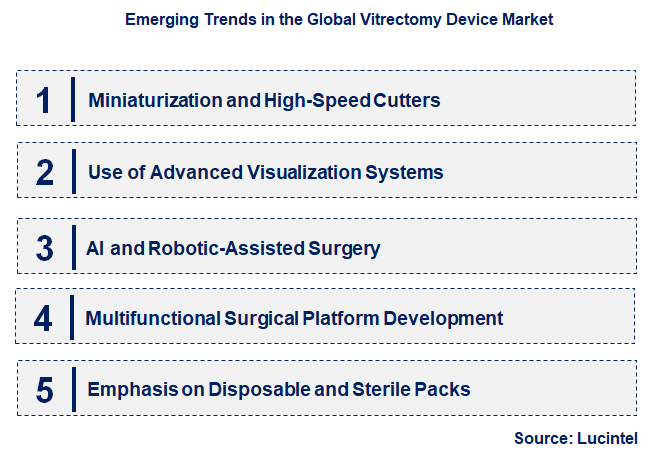 Emerging Trends in the Global Vitrectomy Device Market

1 Miniaturization and High-Speed Cutters

2 Use of Advanced Visualization Systems

3 AI and Robotic-Assisted Surgery

4 Multifunctional Surgical Platform Development

5 Emphasis on Disposable and Sterile Packs

Source: Lucintel